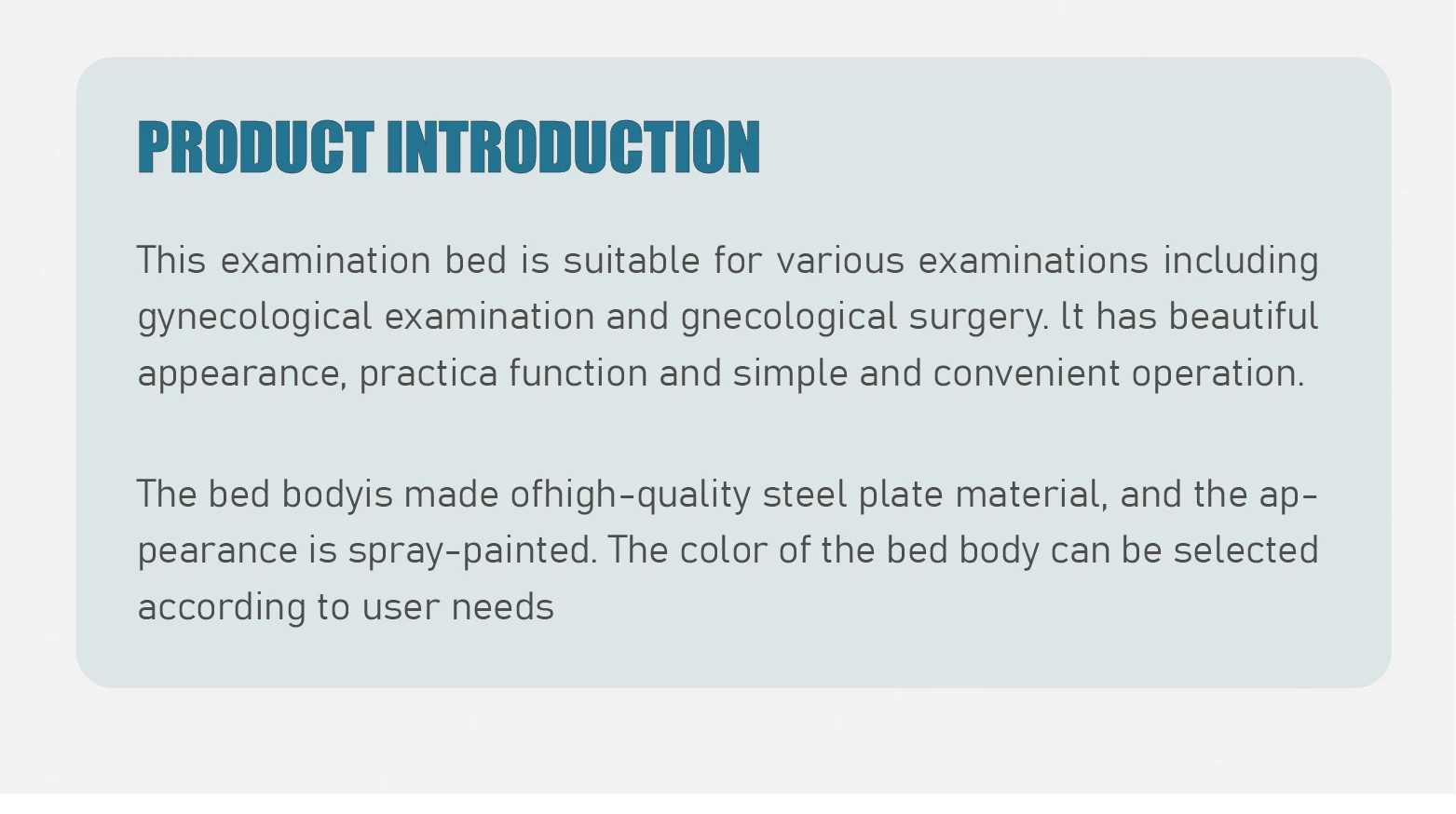 PRODUCT INTRODUCTION

This examination bed is suitable for various examinations including gynecological examination and gnecological surgery. lt has beautiful appearance, practica function and simple and convenient operation.

The bed bodyis made ofhigh-quality steel plate material, and the appearance is spray-painted. The color of the bed body can be selected according to user needs